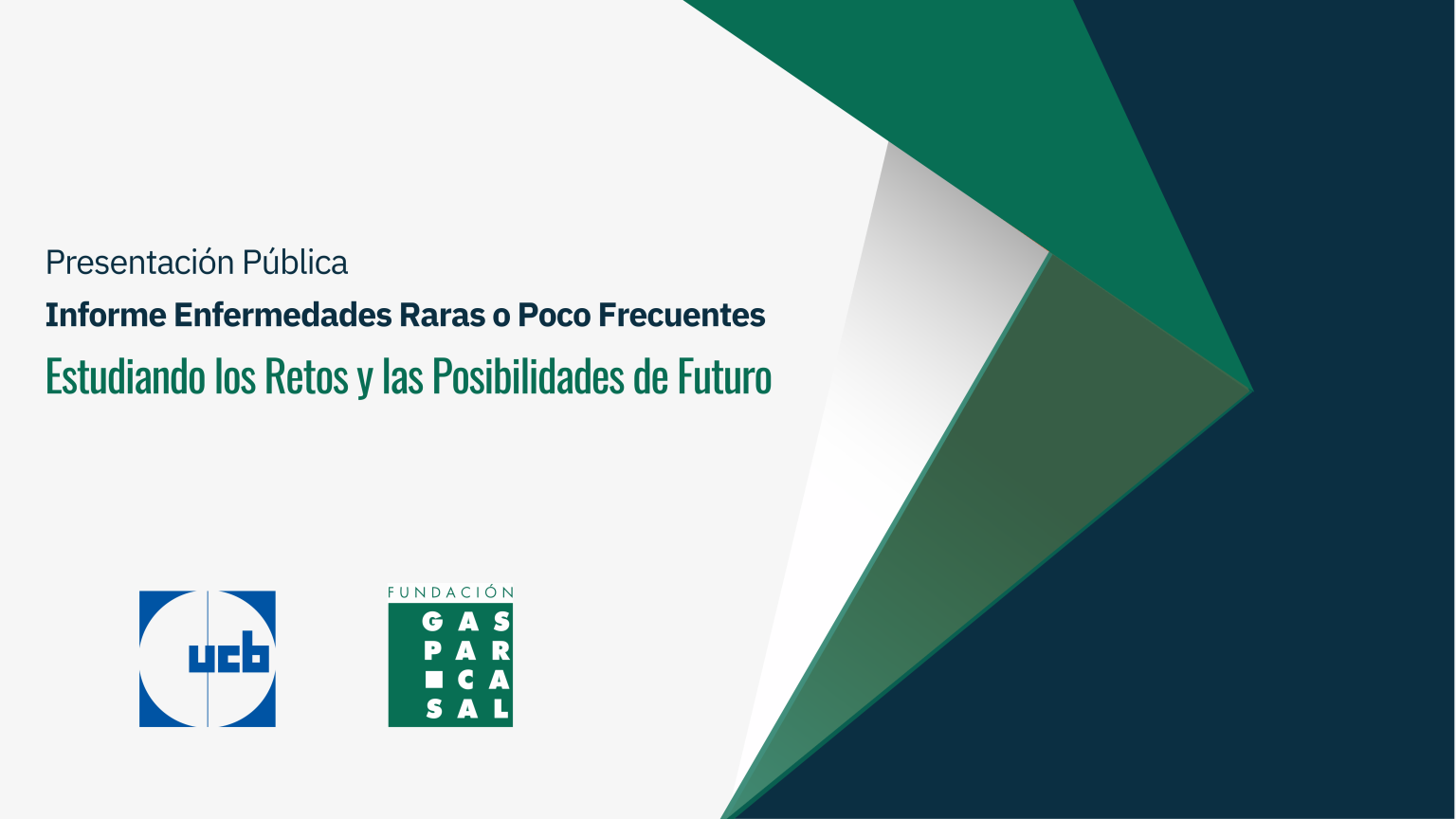 Presentación Pública
Informe Enfermedades Raras o Poco Frecuentes
Estudiando los Retos y las Posibilidades de Futuro

ucb

FUNDACIÓN
GAS
PAR
CA
SAL